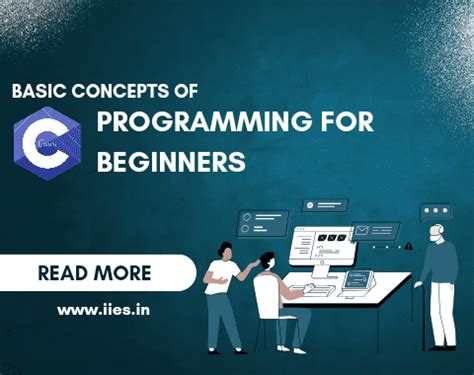 BASIC CONCEPTS OF

C

PROGRAMMING FOR BEGINNERS

READ MORE

www.iies.in